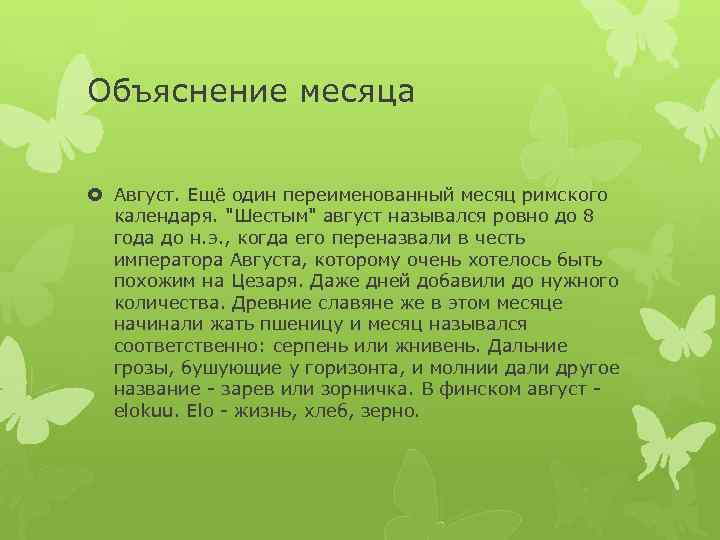 Объяснение месяца

Август. Ещё один переименованный месяц римского календаря. "Шестым" август назывался ровно до 8 года до н.э., когда его переназвали в честь императора Августа, которому очень хотелось быть похожим на Цезаря. Даже дней добавили до нужного количества. Древние славяне же в этом месяце начинали жать пшеницу и месяц назывался соответственно: серпень или жнивень. Дальние грозы, бушующие у горизонта, и молнии дали другое название - зарев или зорничка. В финском август - elokuu. Elo - жизнь, хлеб, зерно.